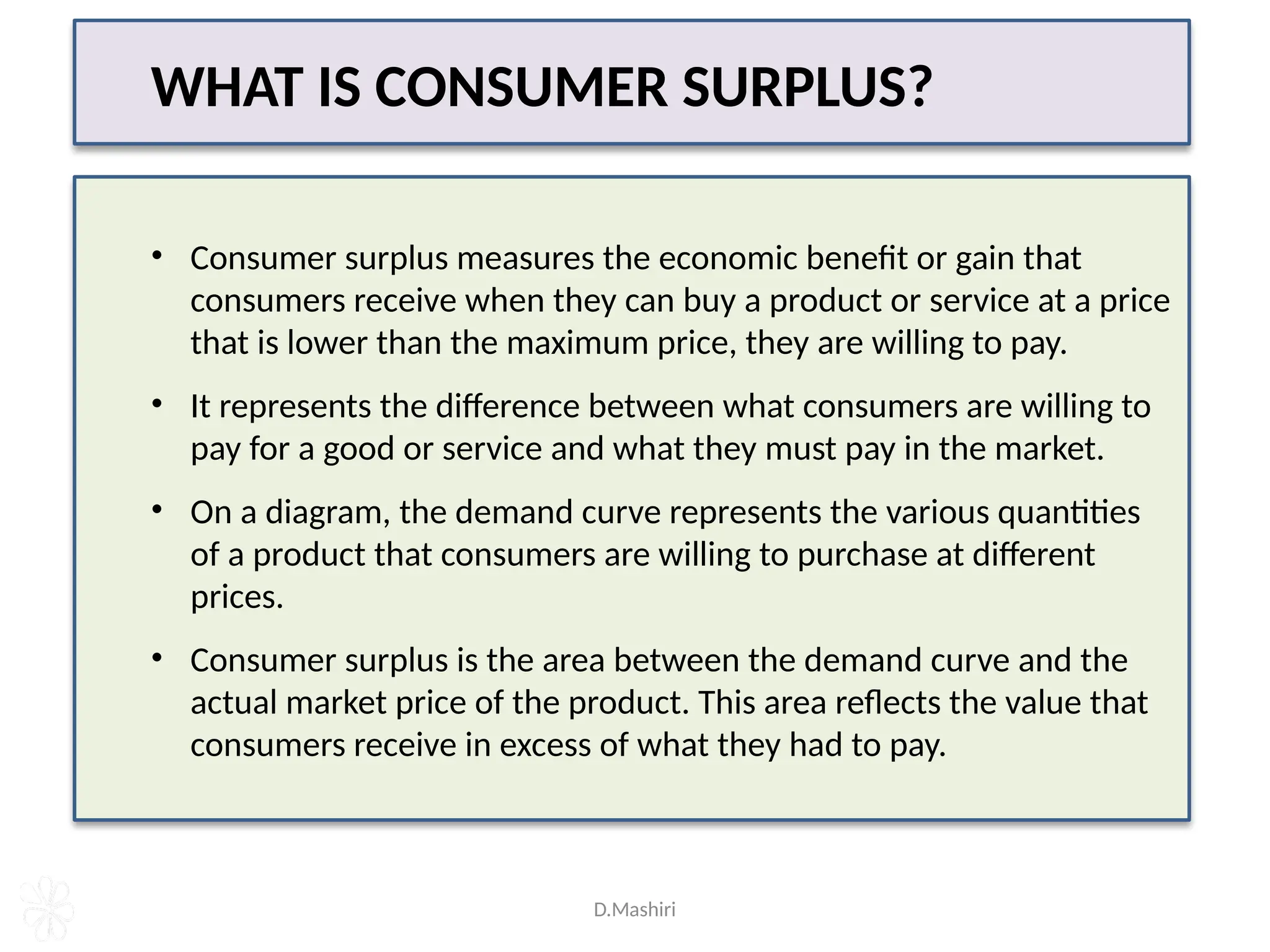 WHAT IS CONSUMER SURPLUS?

• Consumer surplus measures the economic benefit or gain that consumers receive when they can buy a product or service at a price that is lower than the maximum price, they are willing to pay.

• It represents the difference between what consumers are willing to pay for a good or service and what they must pay in the market.

• On a diagram, the demand curve represents the various quantities of a product that consumers are willing to purchase at different prices.

• Consumer surplus is the area between the demand curve and the actual market price of the product. This area reflects the value that consumers receive in excess of what they had to pay.

D.Mashiri